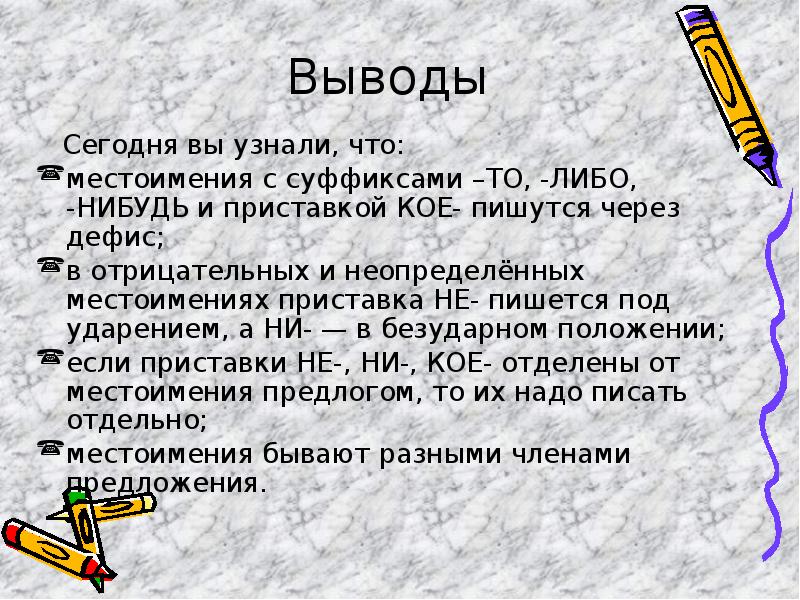 Выводы

Сегодня вы узнали, что:

местоимения с суффиксами –ТО, -ЛИБО, -НИБУДЬ и приставкой КОЕ- пишутся через дефис;

в отрицательных и неопределённых местоимениях приставка НЕ- пишется под ударением, а НИ- — в безударном положении;

если приставки НЕ-, НИ-, КОЕ- отделены от местоимения предлогом, то их надо писать отдельно;

местоимения бывают разными членами предложения.